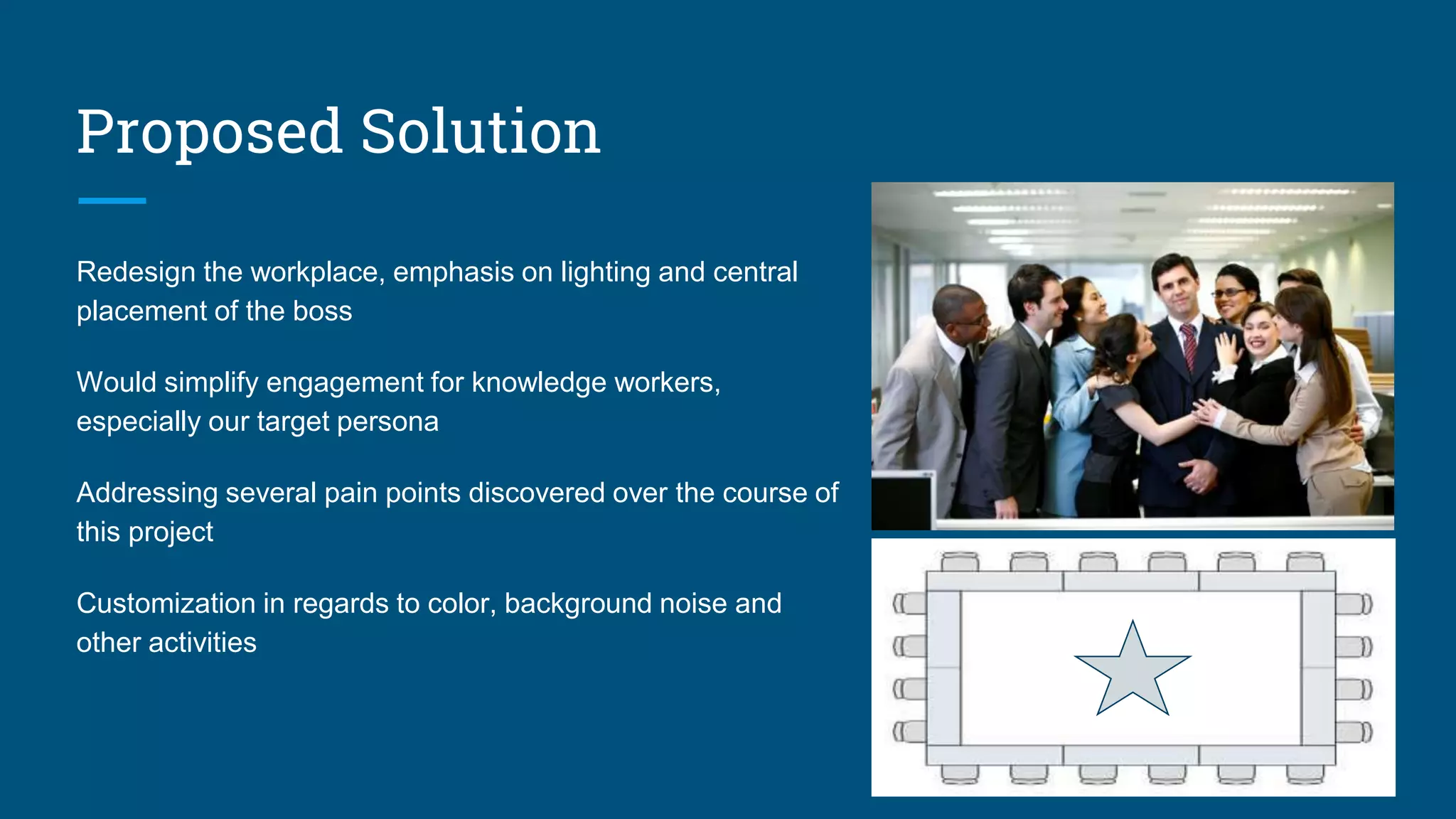 Proposed Solution

Redesign the workplace, emphasis on lighting and central placement of the boss

Would simplify engagement for knowledge workers, especially our target persona

Addressing several pain points discovered over the course of this project

Customization in regards to color, background noise and other activities